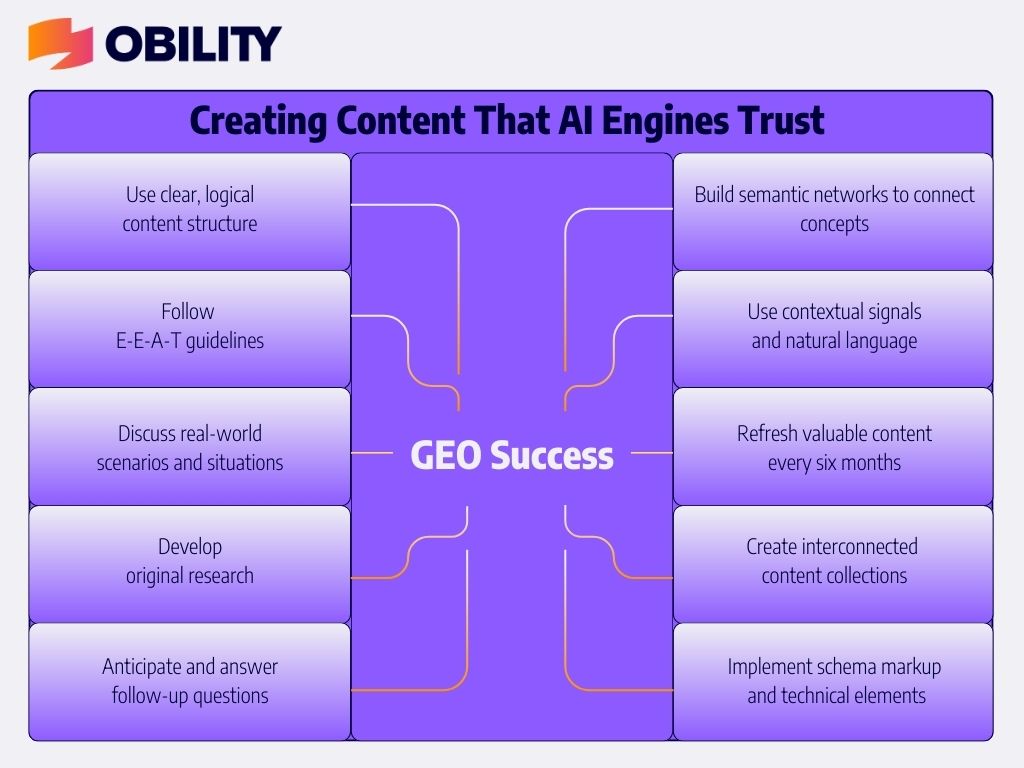 OBILITY

Creating Content That AI Engines Trust

Use clear, logical content structure

Follow E-E-A-T guidelines

Discuss real-world scenarios and situations

Develop original research

Anticipate and answer follow-up questions

GEO Success

Build semantic networks to connect concepts

Use contextual signals and natural language

Refresh valuable content every six months

Create interconnected content collections

Implement schema markup and technical elements